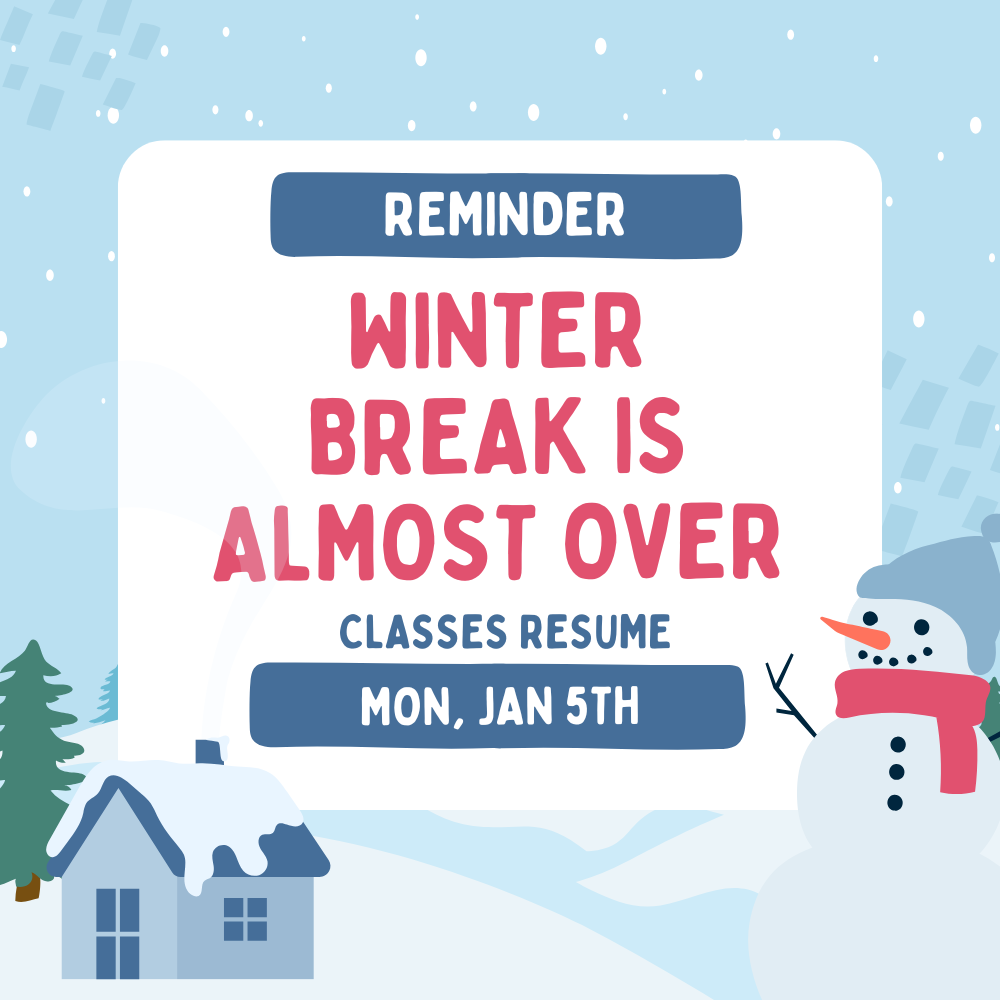 REMINDER

WINTER BREAK IS ALMOST OVER

CLASSES RESUME

MON, JAN 5TH